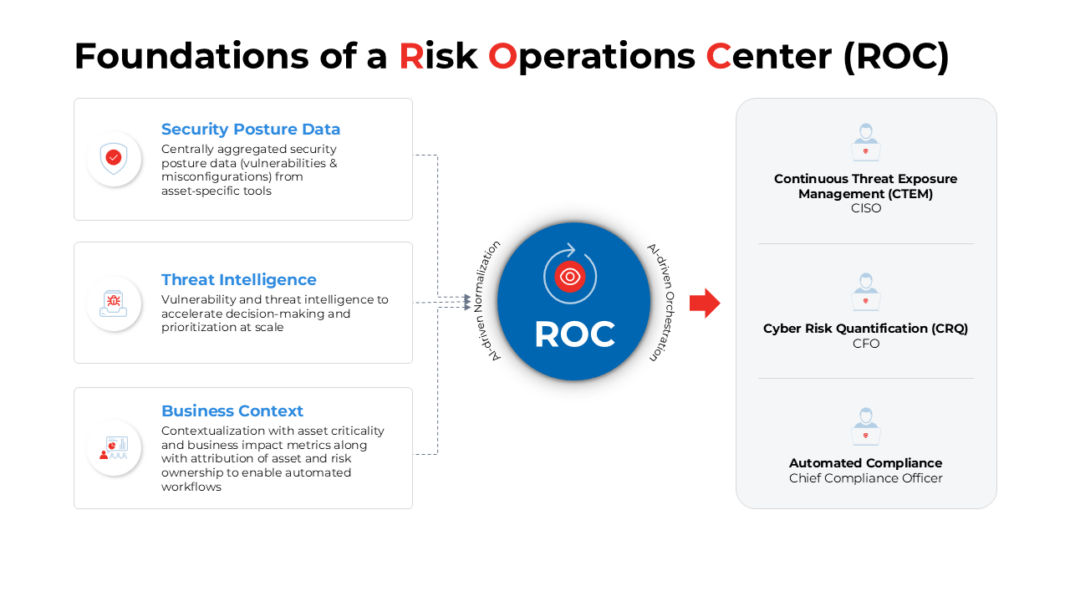 Foundations of a Risk Operations Center (ROC)

Security Posture Data
Centrally aggregated security posture data (vulnerabilities & misconfigurations) from asset-specific tools

Threat Intelligence
Vulnerability and threat intelligence to accelerate decision-making and prioritization at scale

Business Context
Contextualization with asset criticality and business impact metrics along with attribution of asset and risk ownership to enable automated workflows

AI-driven Normalization

ROC

AI-driven Orchestration

Continuous Threat Exposure Management (CTEM)
CISO

Cyber Risk Quantification (CRQ)
CFO

Automated Compliance
Chief Compliance Officer